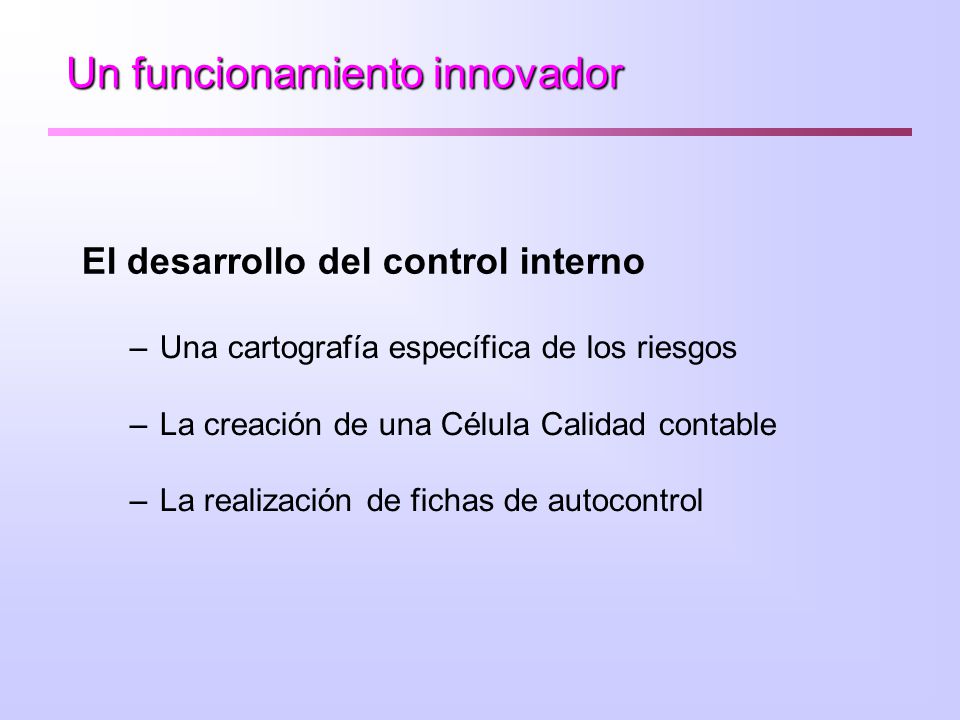 Un funcionamiento innovador

El desarrollo del control interno

– Una cartografía específica de los riesgos

– La creación de una Célula Calidad contable

– La realización de fichas de autocontrol